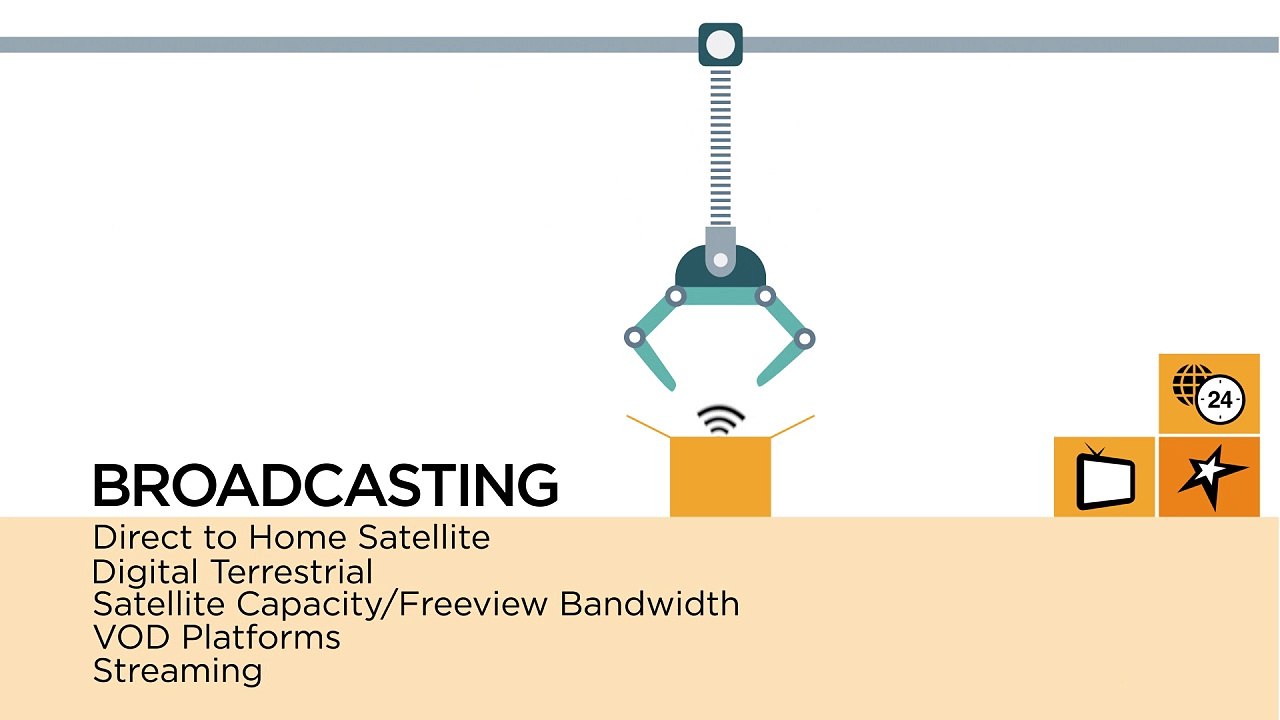 24

BROADCASTING

Direct to Home Satellite
Digital Terrestrial
Satellite Capacity/Freeview Bandwidth
VOD Platforms
Streaming